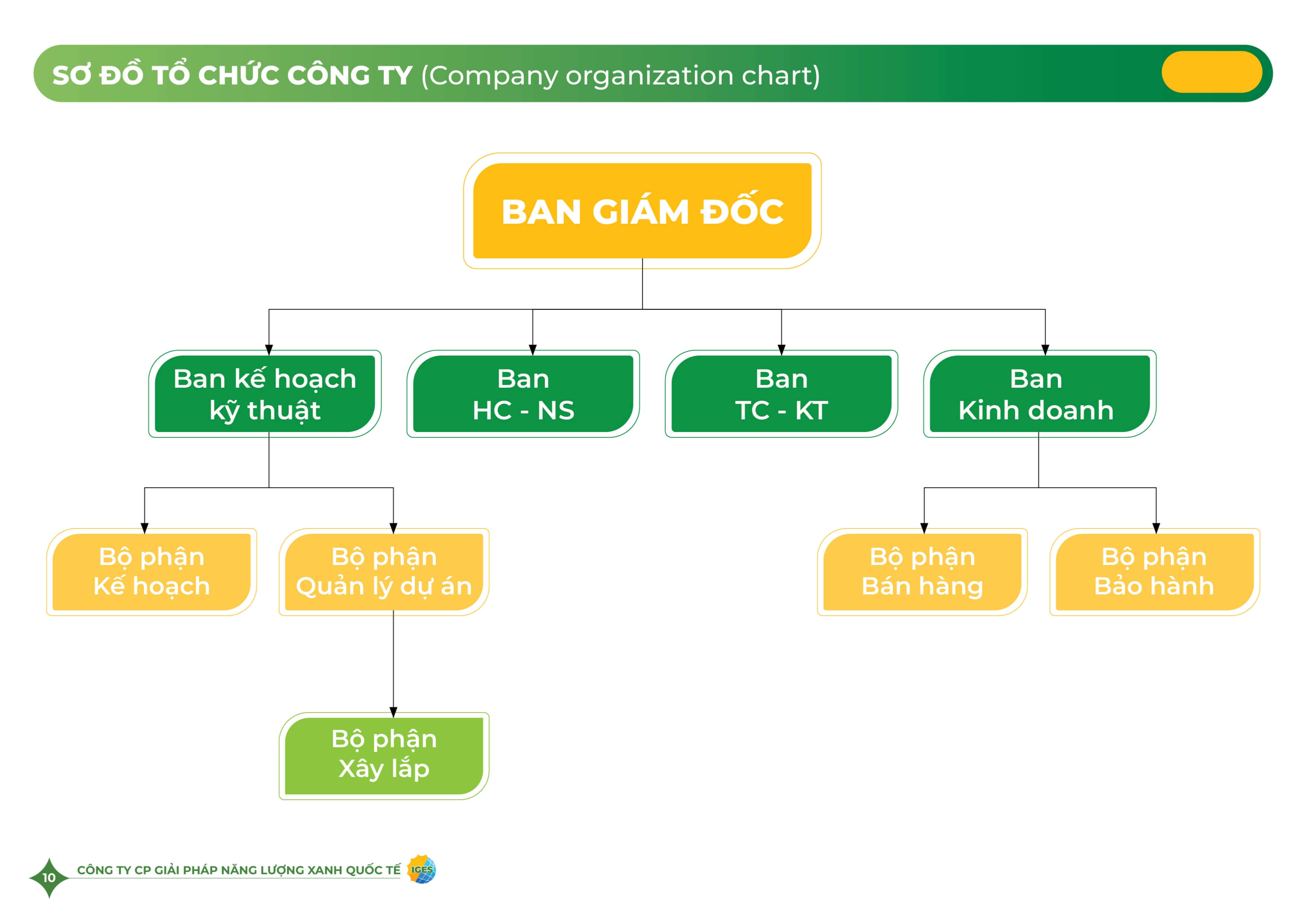 SƠ ĐỒ TỔ CHỨC CÔNG TY (Company organization chart)

BAN GIÁM ĐỐC

Ban kế hoạch kỹ thuật

Ban HC - NS

Ban TC - KT

Ban Kinh doanh

Bộ phận Kế hoạch

Bộ phận Quản lý dự án

Bộ phận Bán hàng

Bộ phận Bảo hành

Bộ phận Xây lắp

10 CÔNG TY CP GIẢI PHÁP NĂNG LƯỢNG XANH QUỐC TẾ IGES